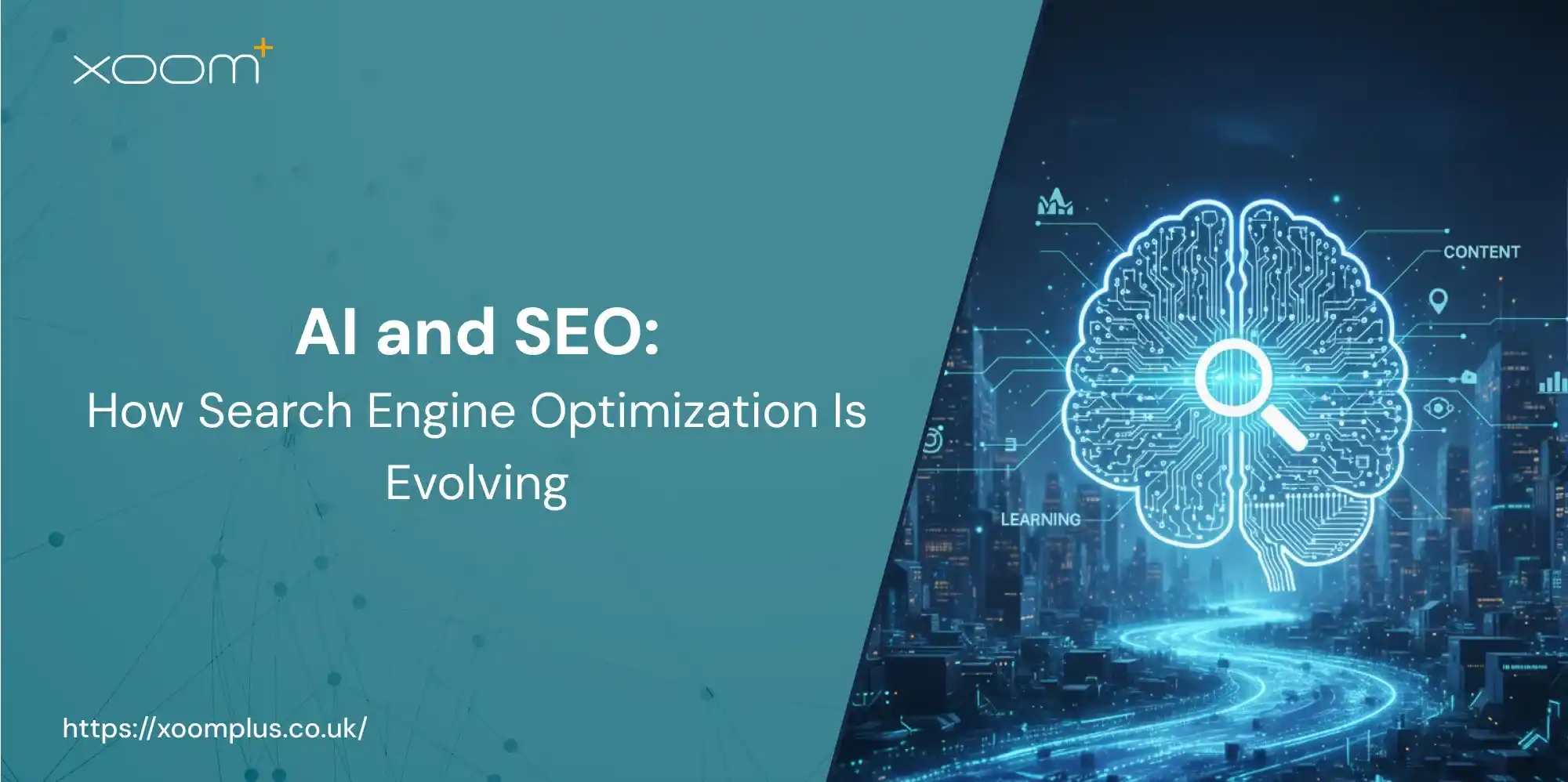 xoom+

AI and SEO:
How Search Engine Optimization Is Evolving

CONTENT

LEARNING

https://xoomplus.co.uk/